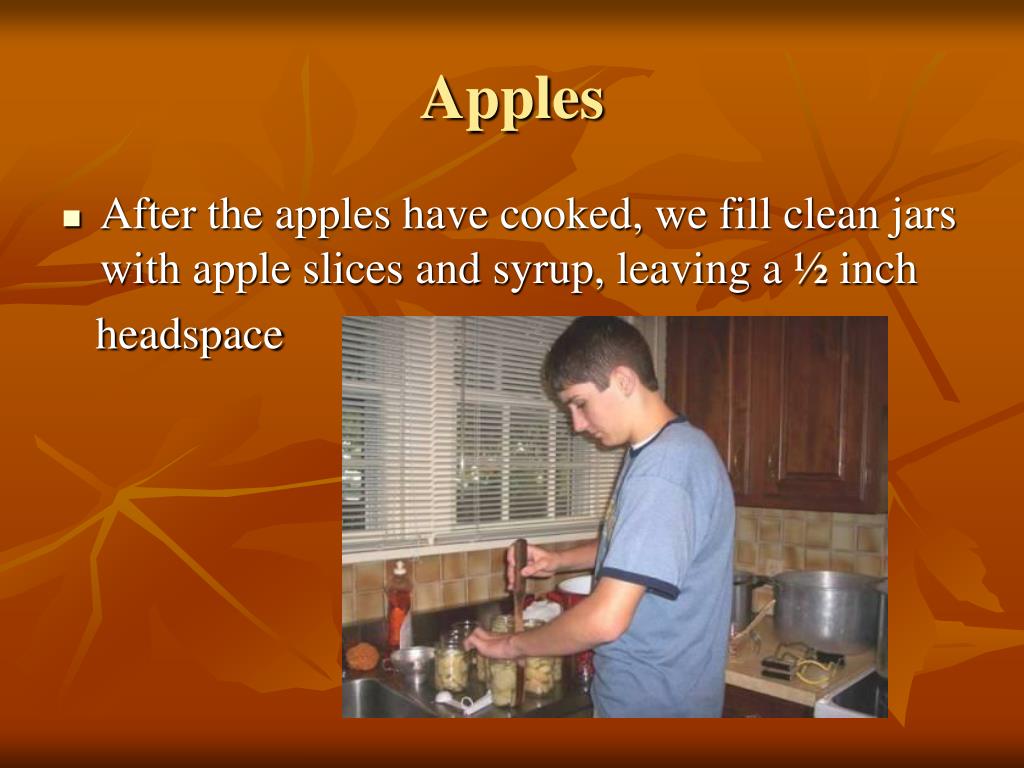 Apples

After the apples have cooked, we fill clean jars with apple slices and syrup, leaving a ½ inch headspace